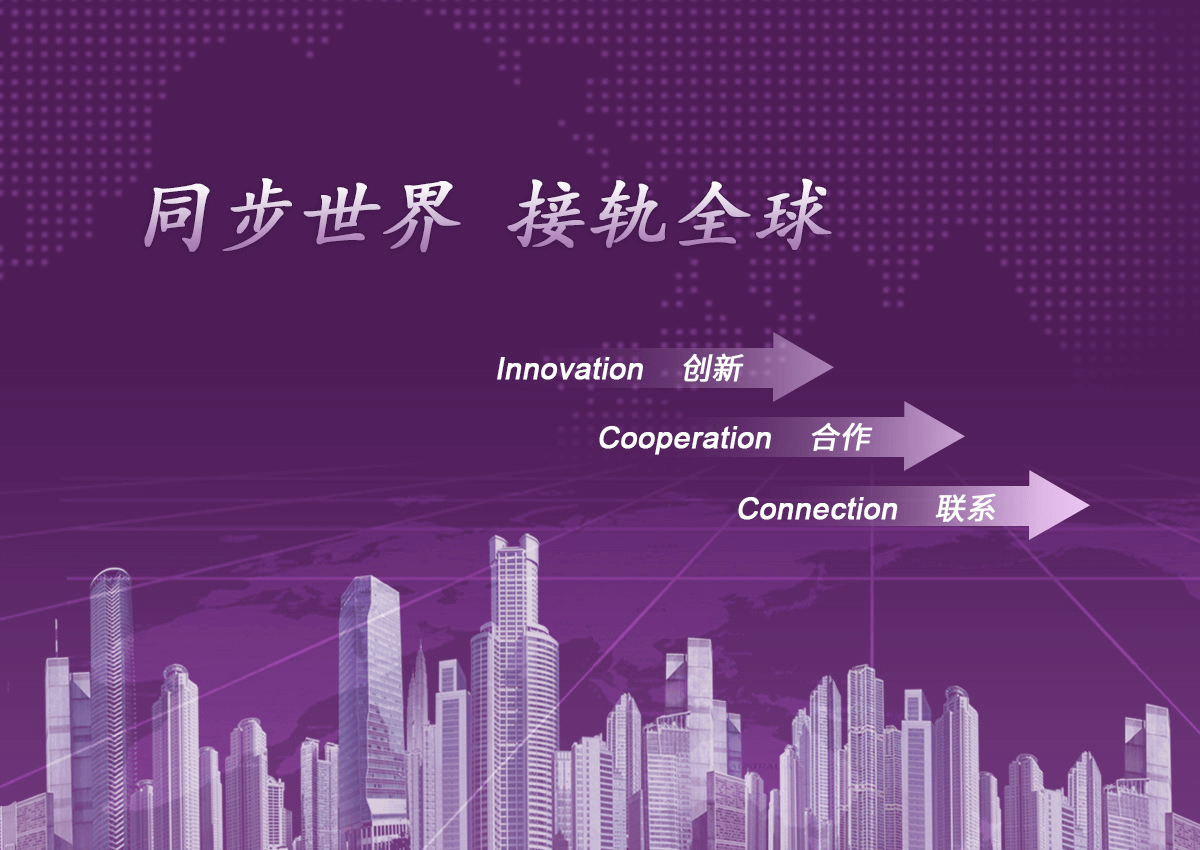 同步世界 接轨全球

Innovation 创新

Cooperation 合作

Connection 联系